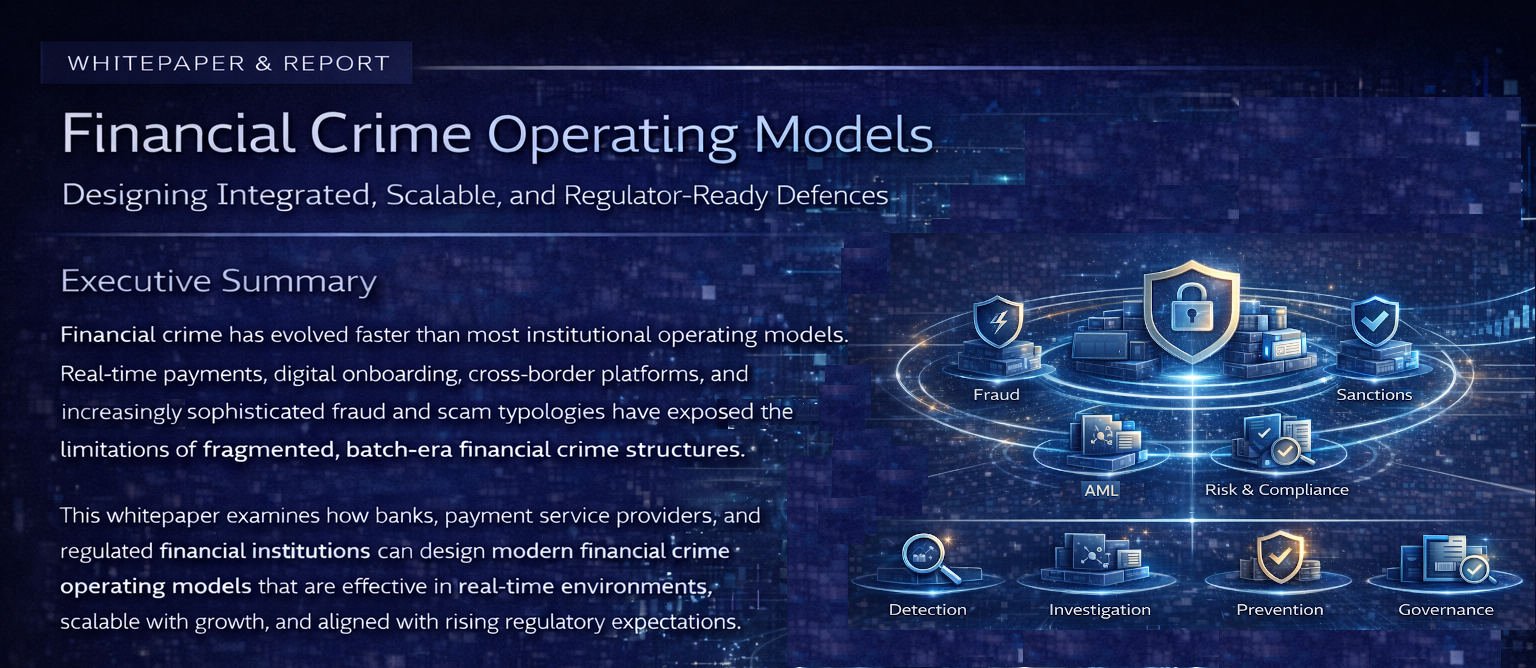 WHITEPAPER & REPORT

Financial Crime Operating Models

Designing Integrated, Scalable, and Regulator-Ready Defences

Executive Summary

Financial crime has evolved faster than most institutional operating models. Real-time payments, digital onboarding, cross-border platforms, and increasingly sophisticated fraud and scam typologies have exposed the limitations of fragmented, batch-era financial crime structures.

This whitepaper examines how banks, payment service providers, and regulated financial institutions can design modern financial crime operating models that are effective in real-time environments, scalable with growth, and aligned with rising regulatory expectations.

Fraud

Sanctions

AML

Risk & Compliance

Detection

Investigation

Prevention

Governance